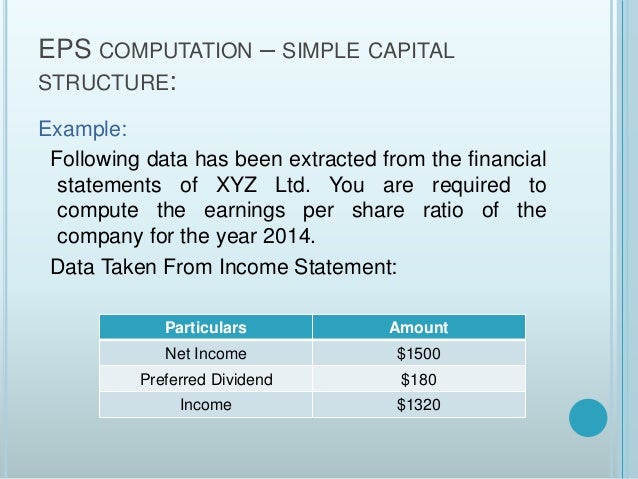 EPS COMPUTATION – SIMPLE CAPITAL STRUCTURE:

Example:

Following data has been extracted from the financial statements of XYZ Ltd. You are required to compute the earnings per share ratio of the company for the year 2014.

Data Taken From Income Statement:

| Particulars | Amount |
|---|---|
| Net Income | \$1500 |
| Preferred Dividend | \$180 |
| Income | \$1320 |